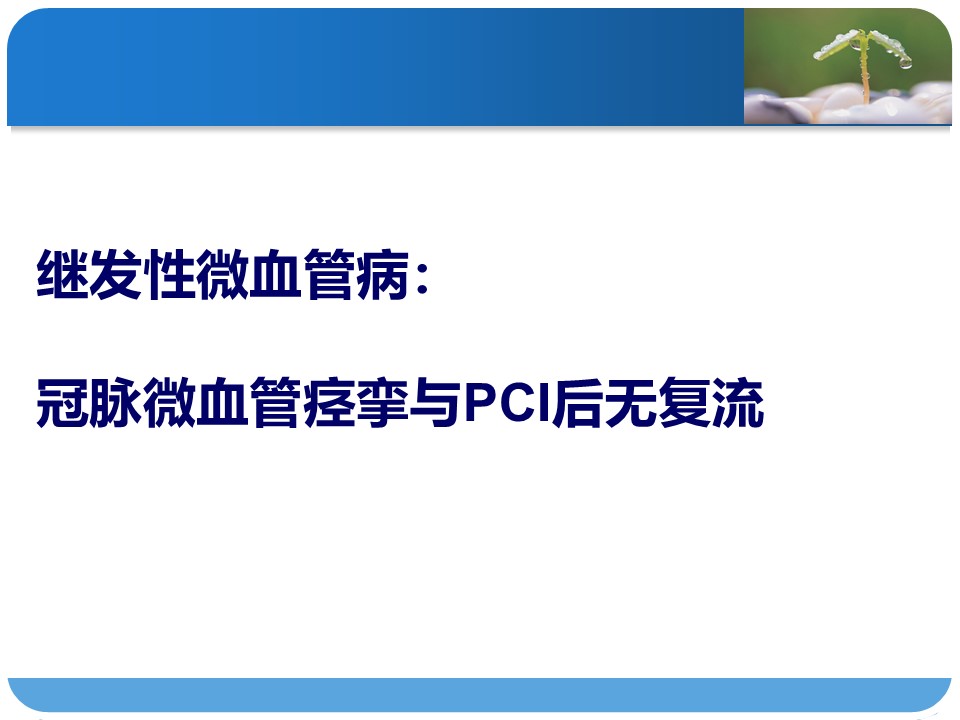 继发性微血管病：

冠脉微血管痉挛与PCI后无复流